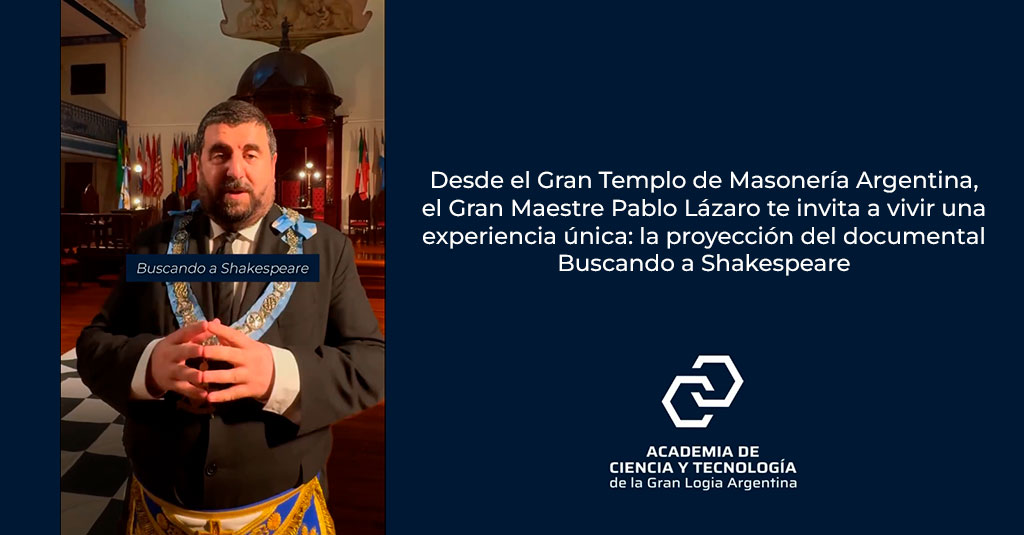 Buscando a Shakespeare

Desde el Gran Templo de Masonería Argentina, el Gran Maestre Pablo Lázaro te invita a vivir una experiencia única: la proyección del documental Buscando a Shakespeare

ACADEMIA DE
CIENCIA Y TECNOLOGÍA
de la Gran Logia Argentina